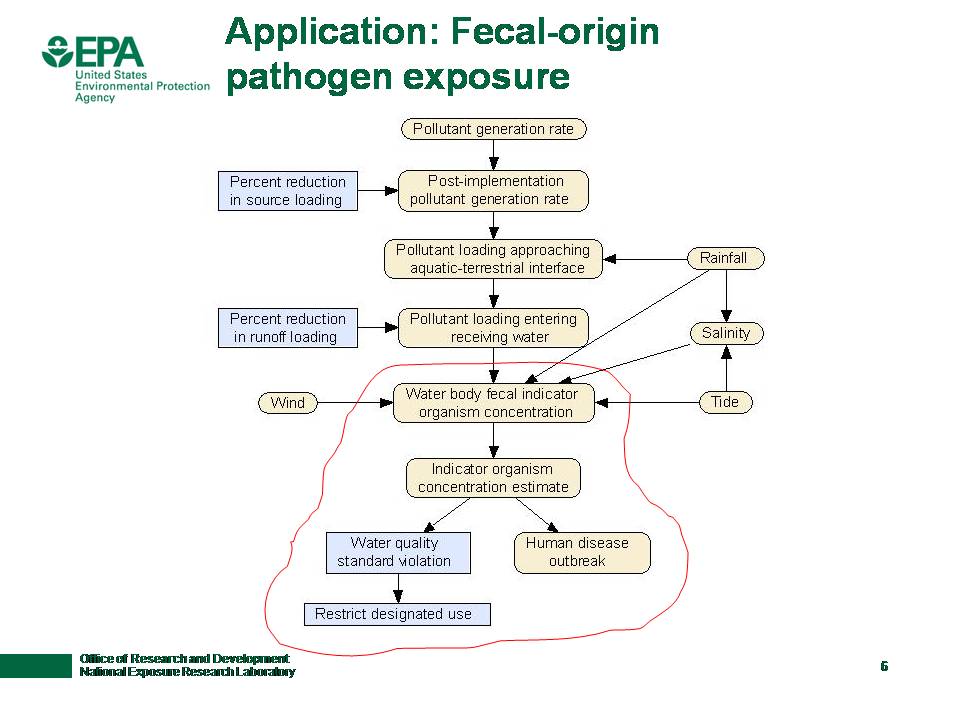 EPA
United States
Environmental Protection
Agency

Application: Fecal-origin pathogen exposure

Pollutant generation rate

Percent reduction in source loading

Post-implementation pollutant generation rate

Pollutant loading approaching aquatic-terrestrial interface

Rainfall

Percent reduction in runoff loading

Pollutant loading entering receiving water

Salinity

Wind

Water body fecal indicator organism concentration

Tide

Indicator organism concentration estimate

Water quality standard violation

Human disease outbreak

Restrict designated use

Office of Research and Development
National Exposure Research Laboratory

6